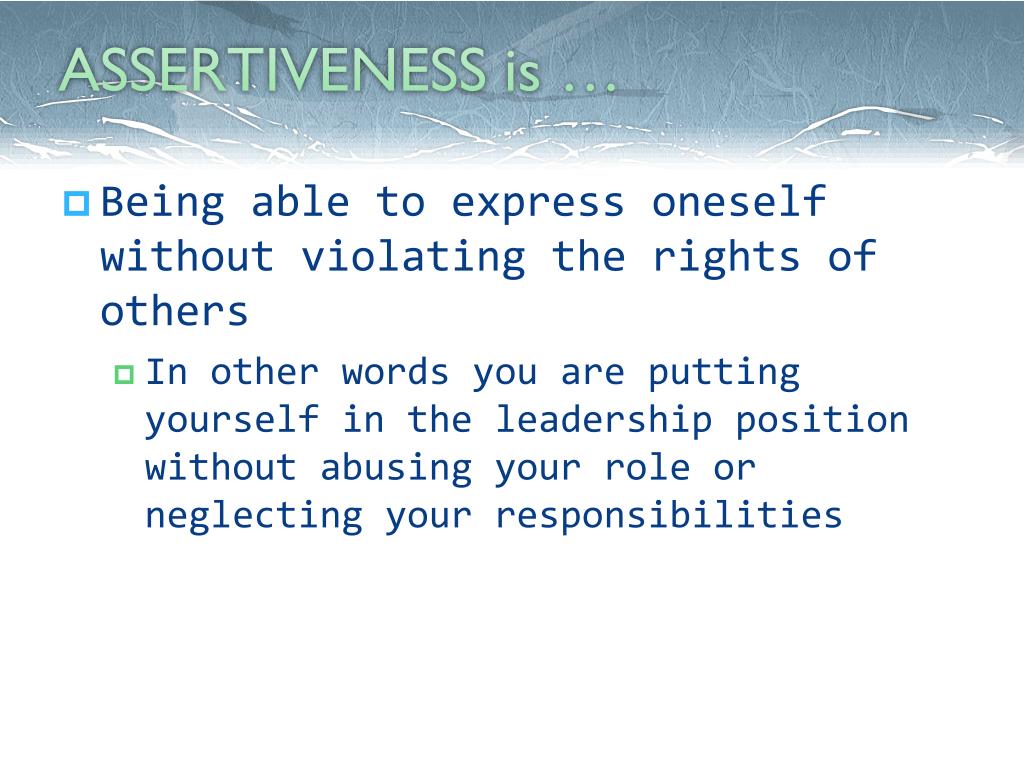 ASSERTIVENESS is …

Being able to express oneself without violating the rights of others

In other words you are putting yourself in the leadership position without abusing your role or neglecting your responsibilities